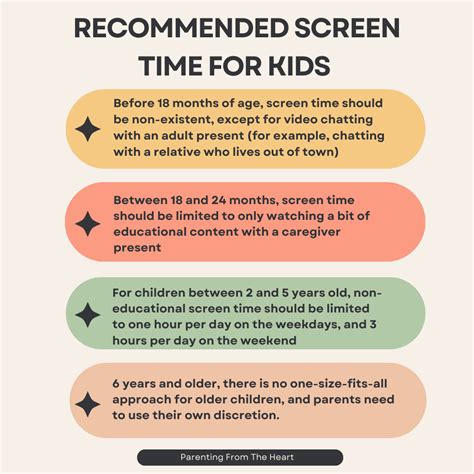 RECOMMENDED SCREEN TIME FOR KIDS

Before 18 months of age, screen time should be non-existent, except for video chatting with an adult present (for example, chatting with a relative who lives out of town)

Between 18 and 24 months, screen time should be limited to only watching a bit of educational content with a caregiver present

For children between 2 and 5 years old, non-educational screen time should be limited to one hour per day on the weekdays, and 3 hours per day on the weekend

6 years and older, there is no one-size-fits-all approach for older children, and parents need to use their own discretion.

Parenting From The Heart